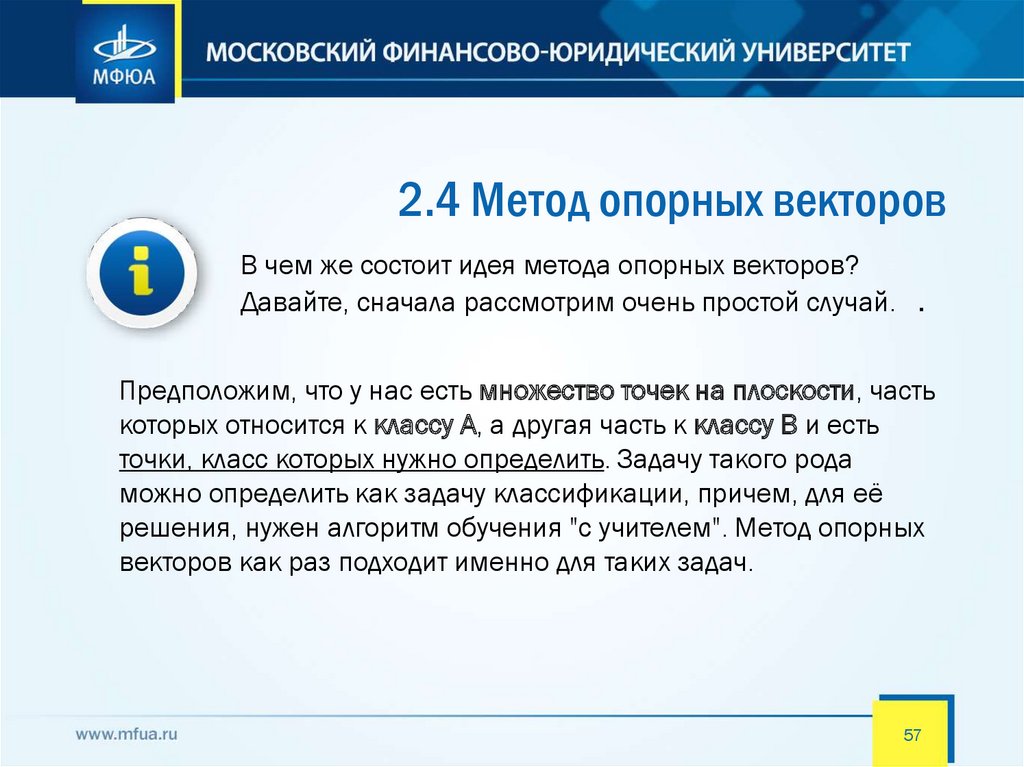 МФЮА

МОСКОВСКИЙ ФИНАНСОВО-ЮРИДИЧЕСКИЙ УНИВЕРСИТЕТ

2.4 Метод опорных векторов

В чем же состоит идея метода опорных векторов? Давайте, сначала рассмотрим очень простой случай. .

Предположим, что у нас есть множество точек на плоскости, часть которых относится к классу А, а другая часть к классу В и есть точки, класс которых нужно определить. Задачу такого рода можно определить как задачу классификации, причем, для её решения, нужен алгоритм обучения "с учителем". Метод опорных векторов как раз подходит именно для таких задач.

www.mfua.ru

57